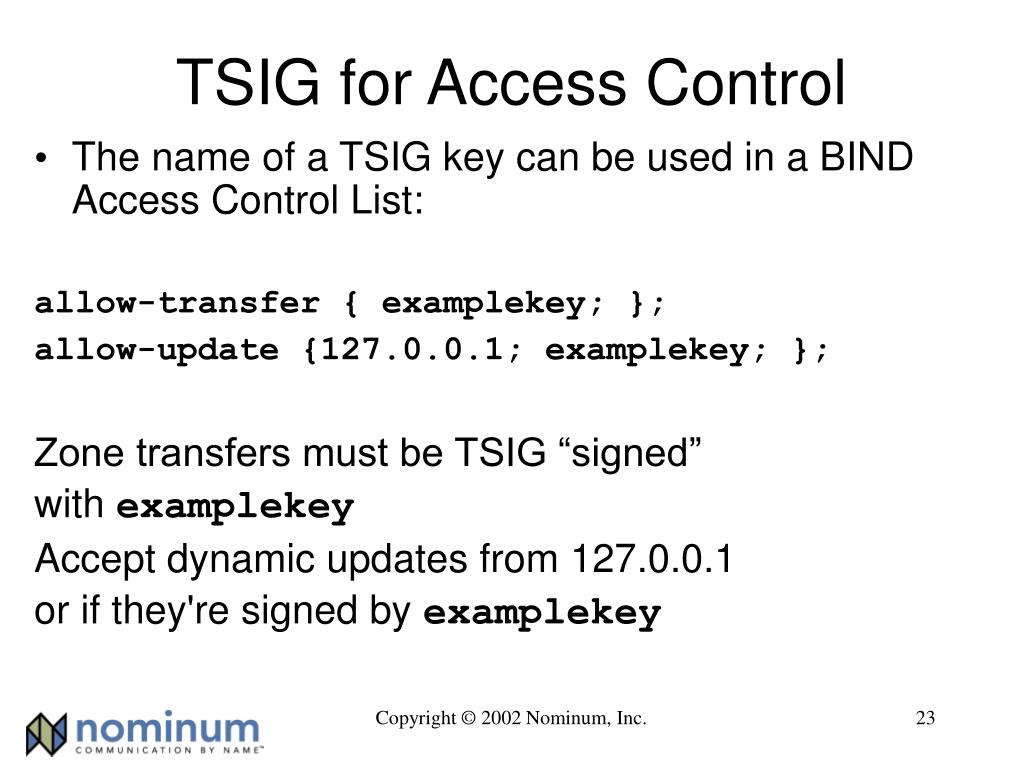 TSIG for Access Control

• The name of a TSIG key can be used in a BIND Access Control List:

allow-transfer { examplekey; };
allow-update {127.0.0.1; examplekey; };

Zone transfers must be TSIG “signed”
with examplekey
Accept dynamic updates from 127.0.0.1
or if they're signed by examplekey

nominum
COMMUNICATION BY NAME™

Copyright © 2002 Nominum, Inc.

23